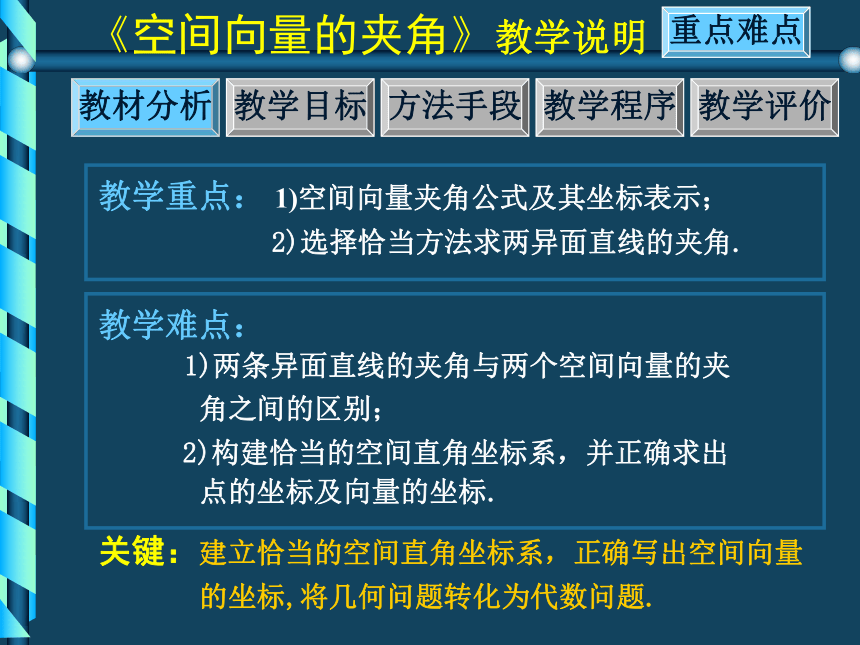 《空间向量的夹角》教学说明 重点难点

教材分析 教学目标 方法手段 教学程序 教学评价

教学重点： 1)空间向量夹角公式及其坐标表示；
2)选择恰当方法求两异面直线的夹角.

教学难点：
1)两条异面直线的夹角与两个空间向量的夹角之间的区别；
2)构建恰当的空间直角坐标系，并正确求出点的坐标及向量的坐标.

关键：建立恰当的空间直角坐标系，正确写出空间向量的坐标,将几何问题转化为代数问题.